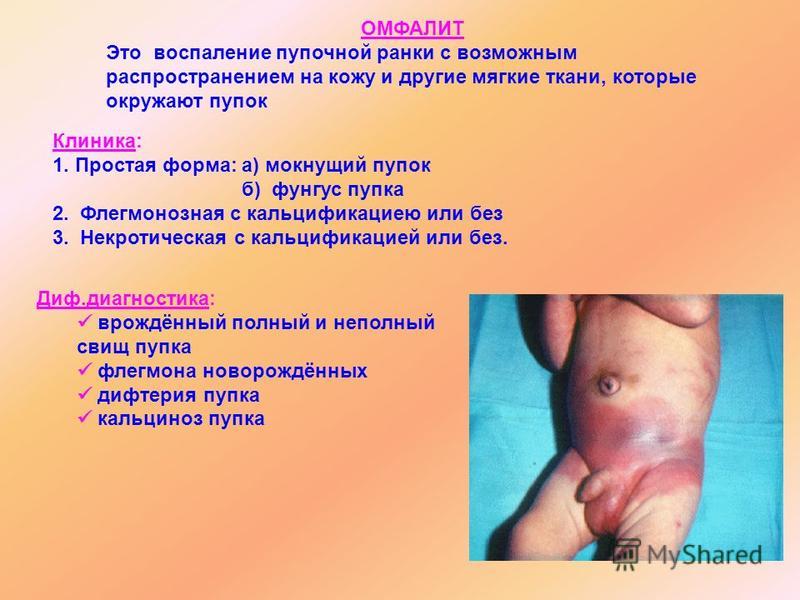 ОМФАЛИТ

Это воспаление пупочной ранки с возможным распространением на кожу и другие мягкие ткани, которые окружают пупок

Клиника:
1. Простая форма: а) мокнущий пупок
б) фунгус пупка
2. Флегмонозная с кальцификациею или без
3. Некротическая с кальцификацией или без.

Диф.диагностика:
✓ врождённый полный и неполный свищ пупка
✓ флегмона новорождённых
✓ дифтерия пупка
✓ кальциноз пупка

MyShared